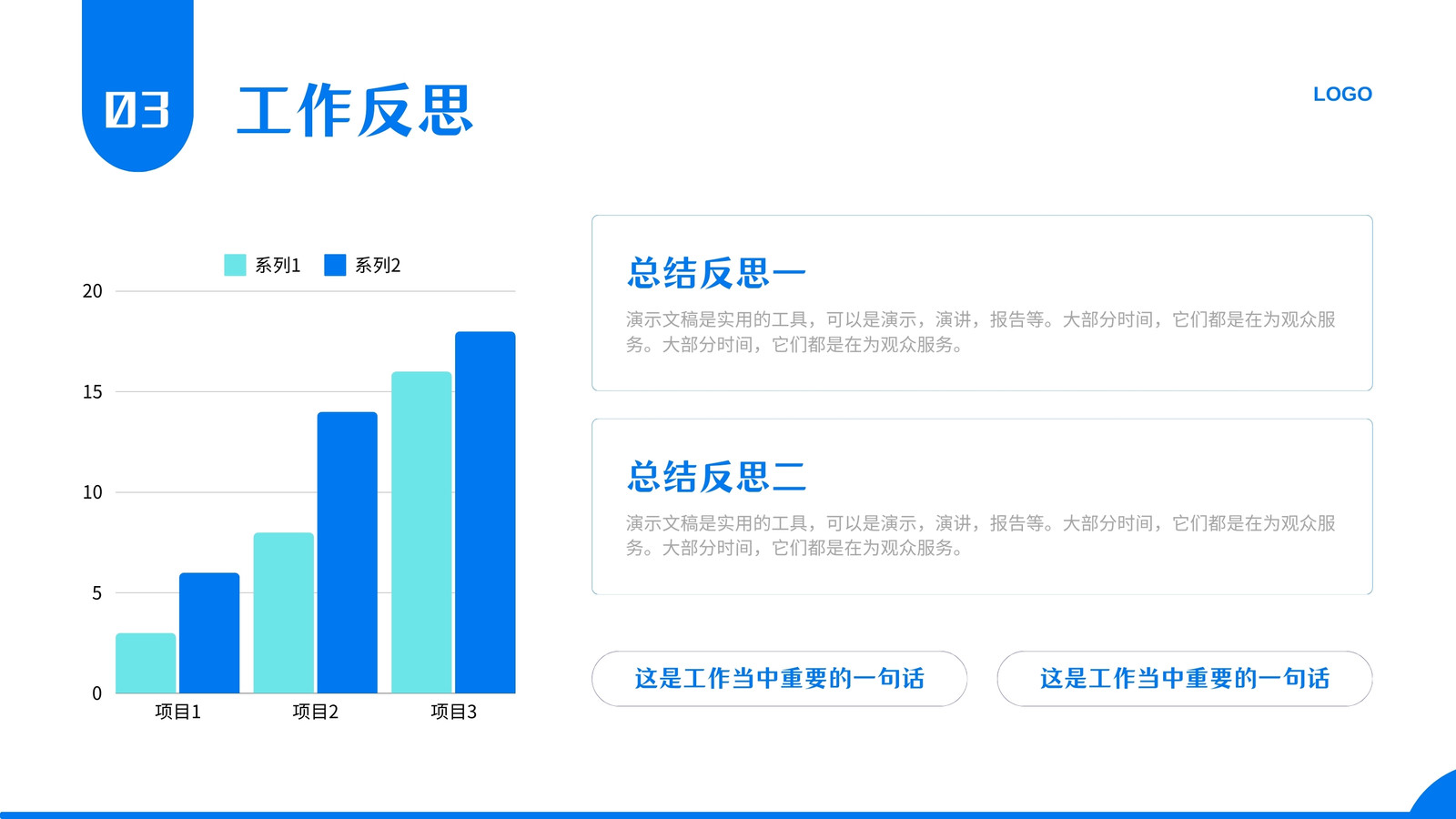 03 工作反思

LOGO

系列1 系列2

20
15
10
5
0

项目1 项目2 项目3

总结反思一

演示文稿是实用的工具，可以是演示，演讲，报告等。大部分时间，它们都是在为观众服务。大部分时间，它们都是在为观众服务。

总结反思二

演示文稿是实用的工具，可以是演示，演讲，报告等。大部分时间，它们都是在为观众服务。大部分时间，它们都是在为观众服务。

这是工作当中重要的一句话

这是工作当中重要的一句话